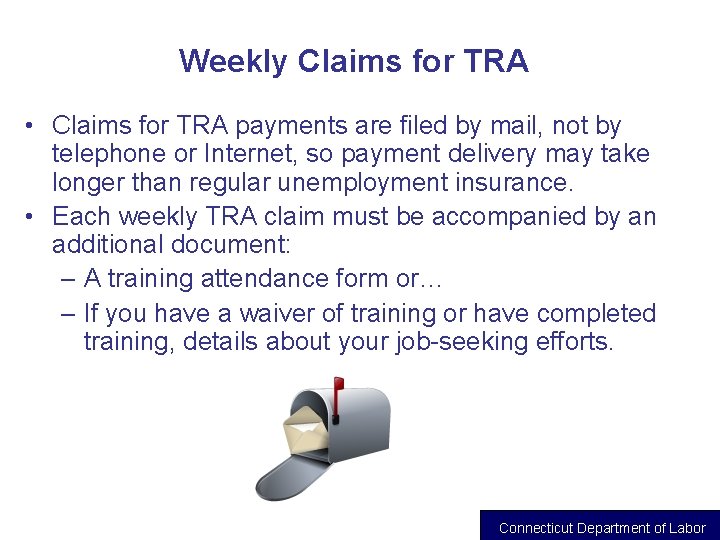 Weekly Claims for TRA

• Claims for TRA payments are filed by mail, not by telephone or Internet, so payment delivery may take longer than regular unemployment insurance.

• Each weekly TRA claim must be accompanied by an additional document:

– A training attendance form or…

– If you have a waiver of training or have completed training, details about your job-seeking efforts.

Connecticut Department of Labor